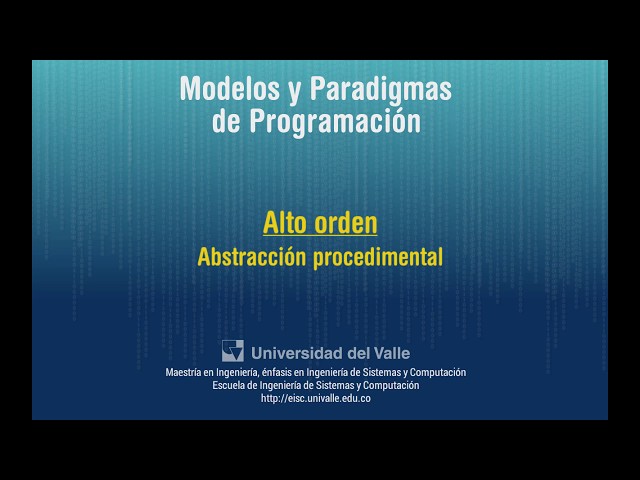 Modelos y Paradigmas de Programación

Alto orden
Abstracción procedimental

Universidad del Valle
Maestría en Ingeniería, énfasis en Ingeniería de Sistemas y Computación
Escuela de Ingeniería de Sistemas y Computación
http://eisc.univalle.edu.co